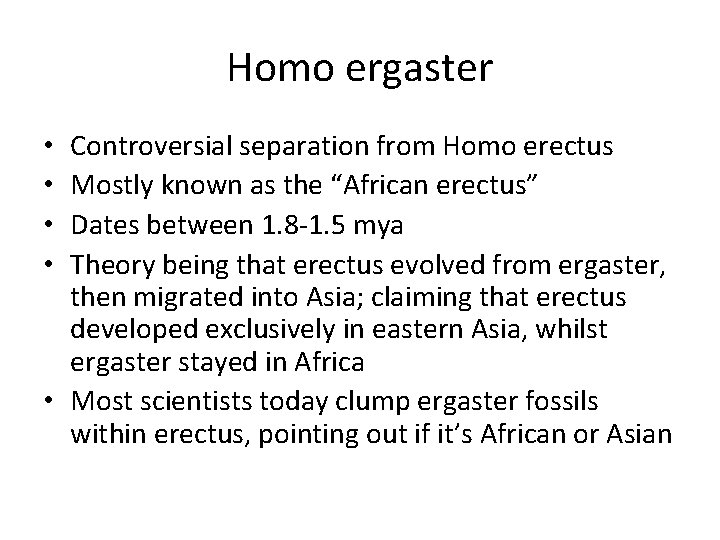 Homo ergaster

• Controversial separation from Homo erectus
• Mostly known as the “African erectus”
• Dates between 1.8-1.5 mya
• Theory being that erectus evolved from ergaster, then migrated into Asia; claiming that erectus developed exclusively in eastern Asia, whilst ergaster stayed in Africa
• Most scientists today clump ergaster fossils within erectus, pointing out if it’s African or Asian